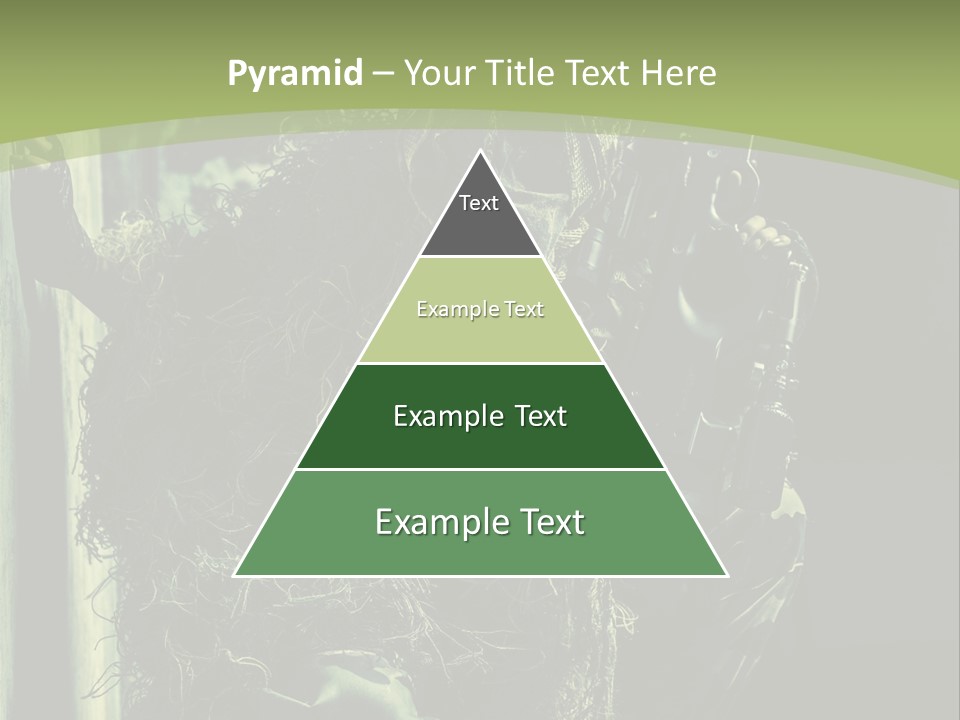 Pyramid – Your Title Text Here

Text

Example Text

Example Text

Example Text